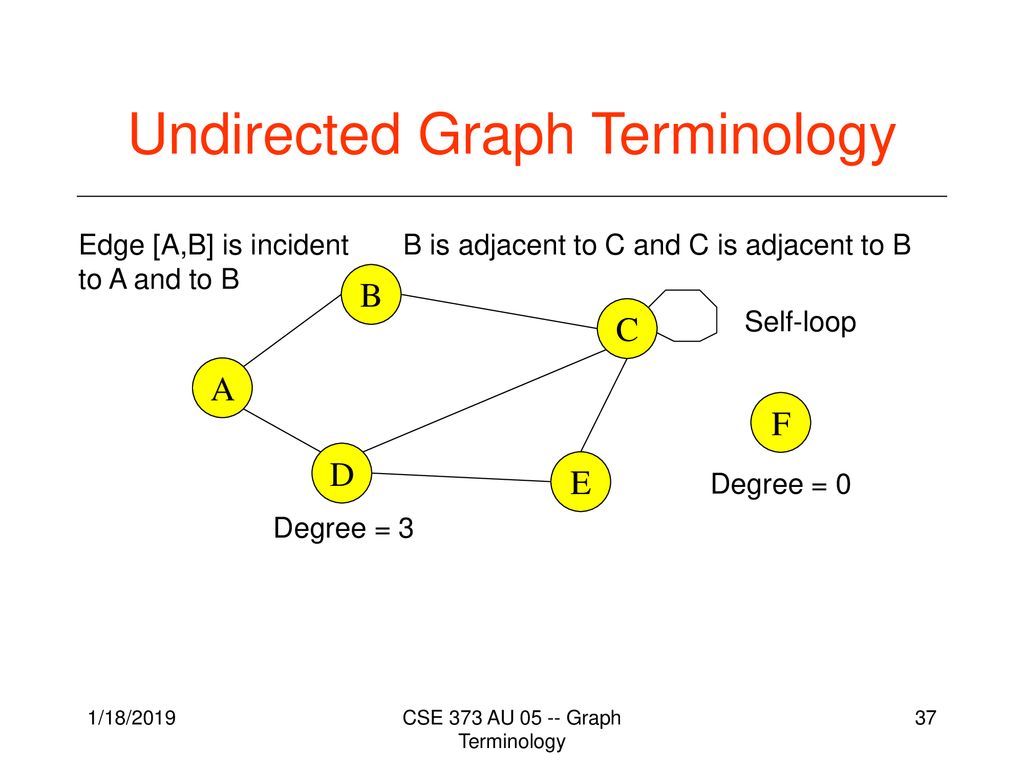 Undirected Graph Terminology

Edge [A,B] is incident to A and to B

B is adjacent to C and C is adjacent to B

B

C

Self-loop

A

F

D

E

Degree = 0

Degree = 3

1/18/2019

CSE 373 AU 05 -- Graph Terminology

37